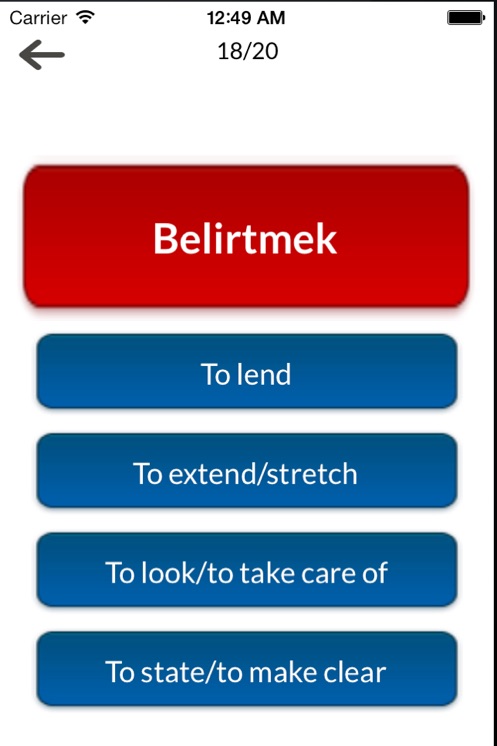 Carrier 12:49 AM

18/20

Belirtmek

To lend

To extend/stretch

To look/to take care of

To state/to make clear